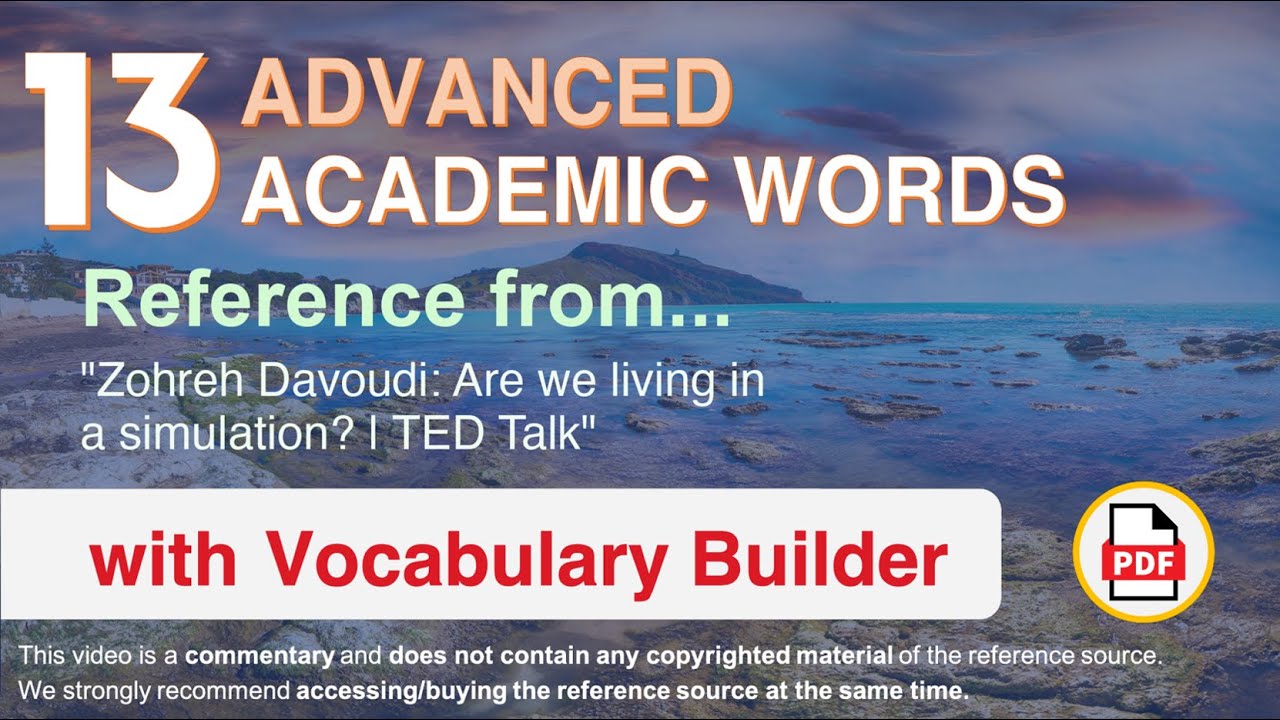 13 ADVANCED ACADEMIC WORDS

Reference from...

"Zohreh Davoudi: Are we living in a simulation? | TED Talk"

with Vocabulary Builder

PDF

This video is a commentary and does not contain any copyrighted material of the reference source. We strongly recommend accessing/buying the reference source at the same time.